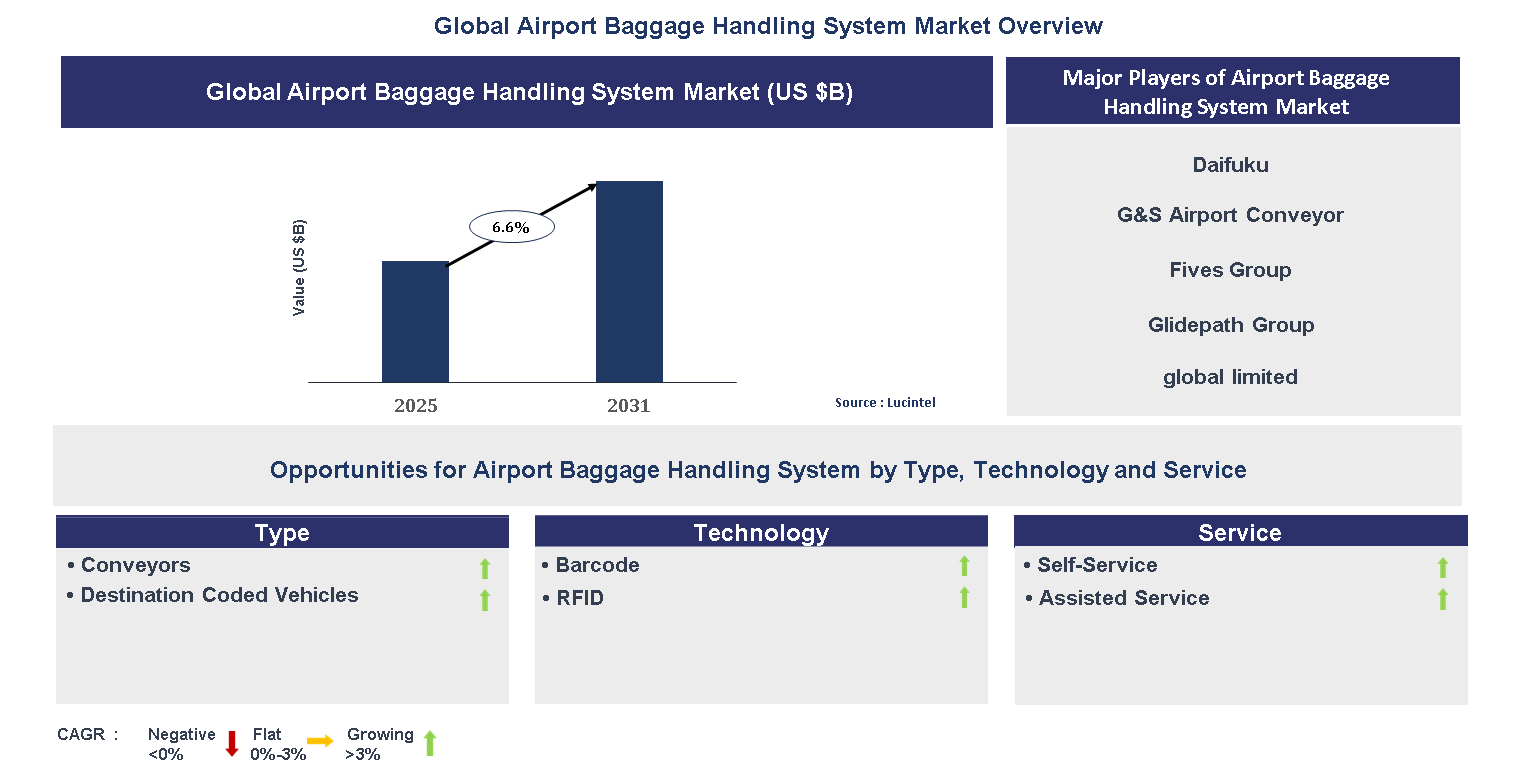 Global Airport Baggage Handling System Market Overview

Global Airport Baggage Handling System Market (US $B)

Value (US $B)

6.6%

2025

2031

Source : Lucintel

Major Players of Airport Baggage Handling System Market

Daifuku

G&S Airport Conveyor

Fives Group

Glidepath Group

global limited

Opportunities for Airport Baggage Handling System by Type, Technology and Service

Type

• Conveyors

• Destination Coded Vehicles

Technology

• Barcode

• RFID

Service

• Self-Service

• Assisted Service

CAGR : Negative <0% Flat 0%-3% Growing >3%